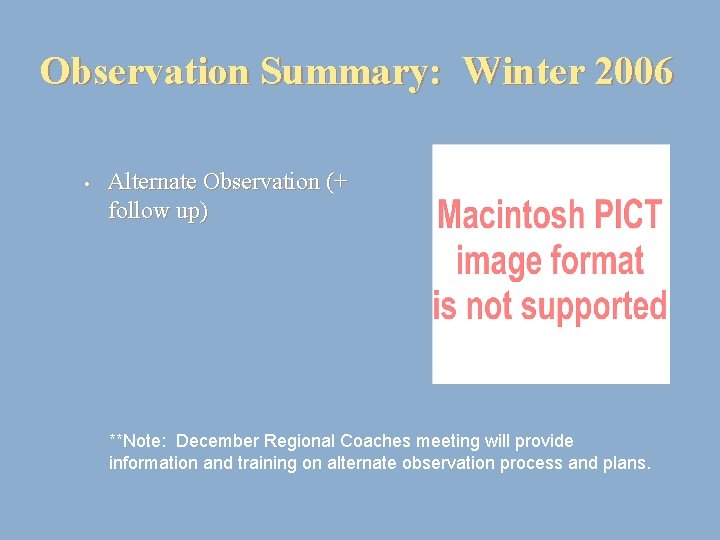 Observation Summary: Winter 2006

• Alternate Observation (+ follow up)

Macintosh PICT image format is not supported

**Note: December Regional Coaches meeting will provide information and training on alternate observation process and plans.